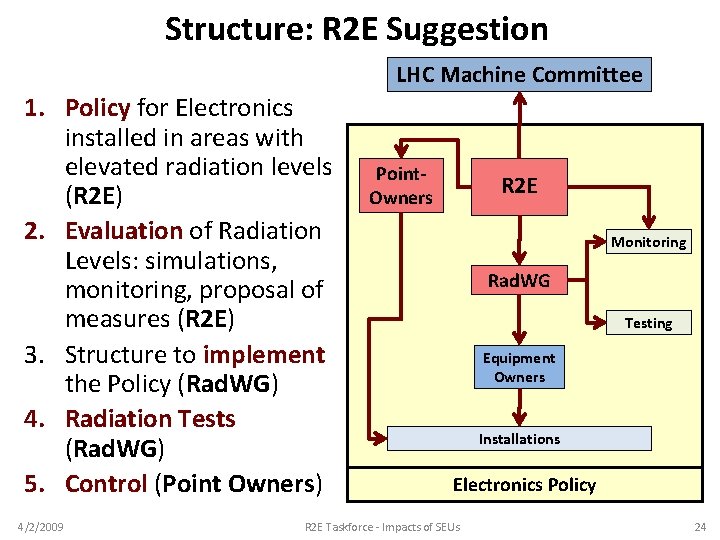 Structure: R2E Suggestion

1. Policy for Electronics installed in areas with elevated radiation levels (R2E)
2. Evaluation of Radiation Levels: simulations, monitoring, proposal of measures (R2E)
3. Structure to implement the Policy (RadWG)
4. Radiation Tests (RadWG)
5. Control (Point Owners)

LHC Machine Committee

Point-Owners

R2E

Monitoring

RadWG

Testing

Equipment Owners

Installations

Electronics Policy

4/2/2009

R2E Taskforce - Impacts of SEUs

24